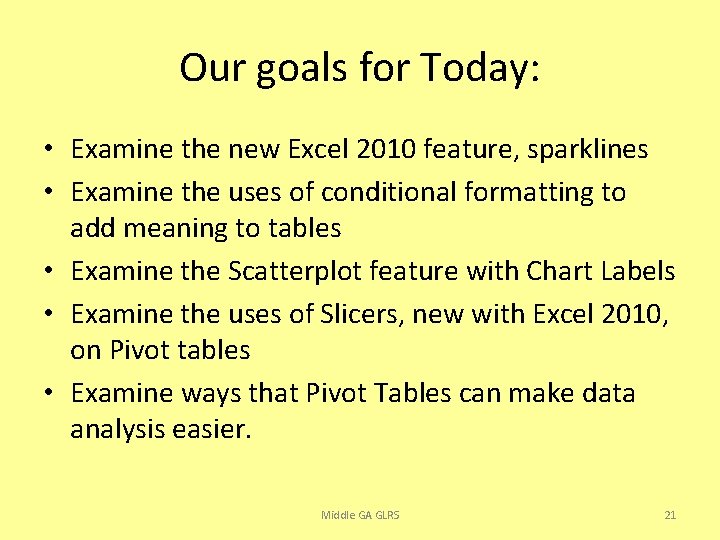 Our goals for Today:

• Examine the new Excel 2010 feature, sparklines
• Examine the uses of conditional formatting to add meaning to tables
• Examine the Scatterplot feature with Chart Labels
• Examine the uses of Slicers, new with Excel 2010, on Pivot tables
• Examine ways that Pivot Tables can make data analysis easier.

Middle GA GLRS

21